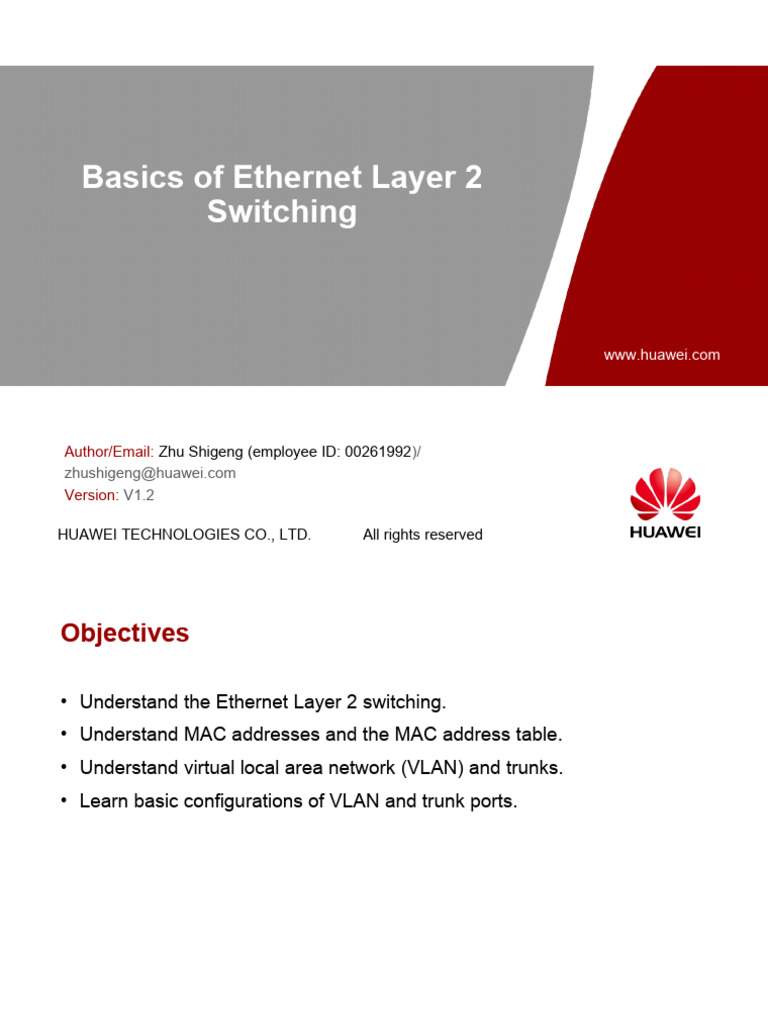 Basics of Ethernet Layer 2 Switching

www.huawei.com

Author/Email: Zhu Shigeng (employee ID: 00261992)/ zhushigeng@huawei.com
Version: V1.2

HUAWEI TECHNOLOGIES CO., LTD. All rights reserved

HUAWEI

Objectives

• Understand the Ethernet Layer 2 switching.
• Understand MAC addresses and the MAC address table.
• Understand virtual local area network (VLAN) and trunks.
• Learn basic configurations of VLAN and trunk ports.